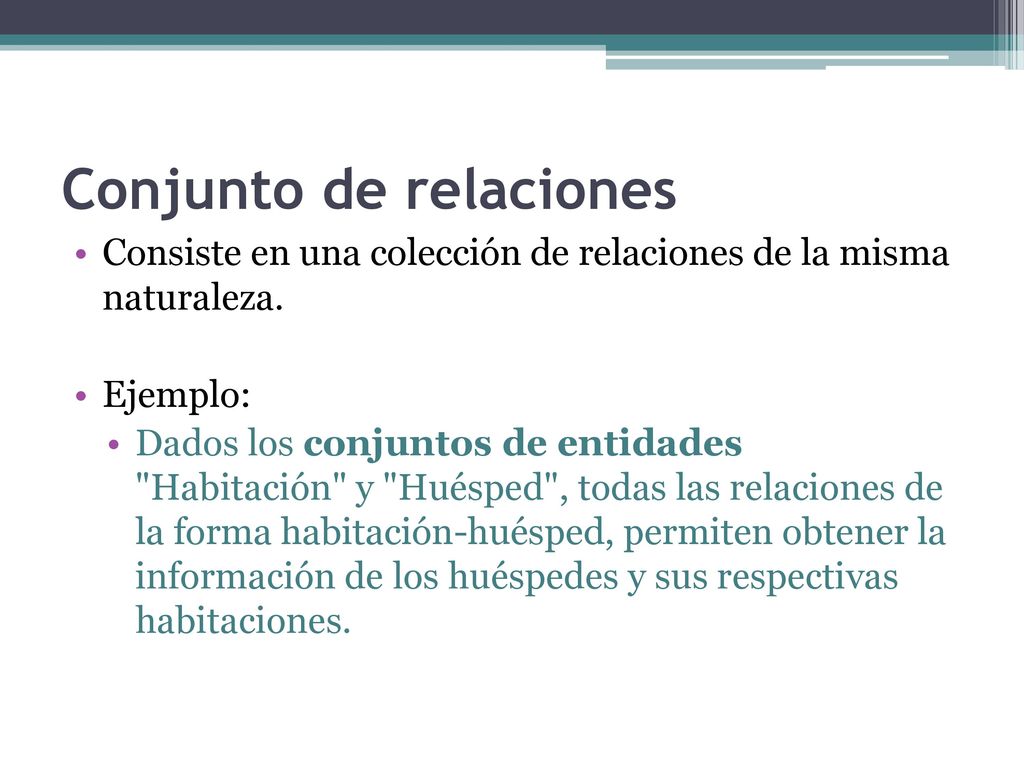 Conjunto de relaciones

• Consiste en una colección de relaciones de la misma naturaleza.

• Ejemplo:
  • Dados los conjuntos de entidades "Habitación" y "Huésped", todas las relaciones de la forma habitación-huésped, permiten obtener la información de los huéspedes y sus respectivas habitaciones.